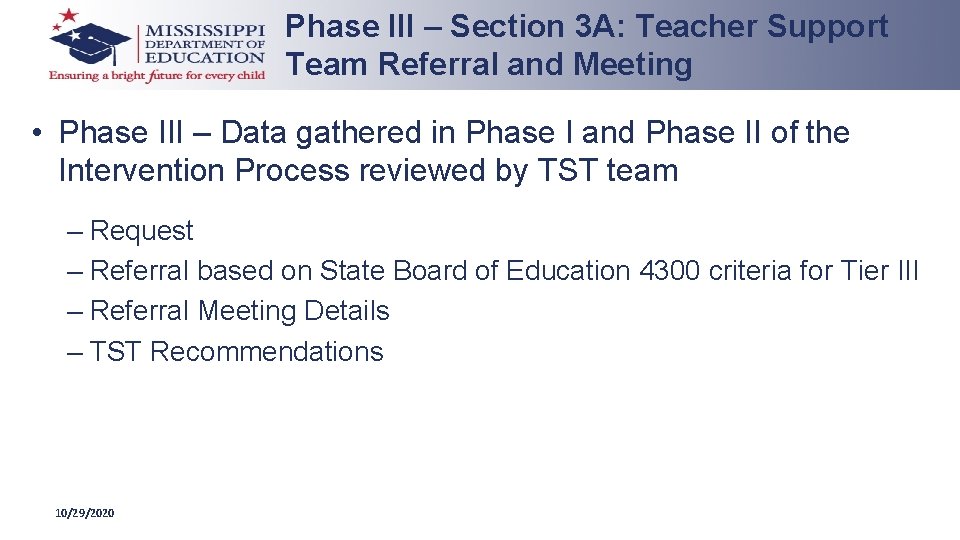 MISSISSIPPI
DEPARTMENT OF
EDUCATION
Ensuring a bright future for every child

Phase III – Section 3A: Teacher Support Team Referral and Meeting

• Phase III – Data gathered in Phase I and Phase II of the Intervention Process reviewed by TST team

– Request
– Referral based on State Board of Education 4300 criteria for Tier III
– Referral Meeting Details
– TST Recommendations

10/29/2020